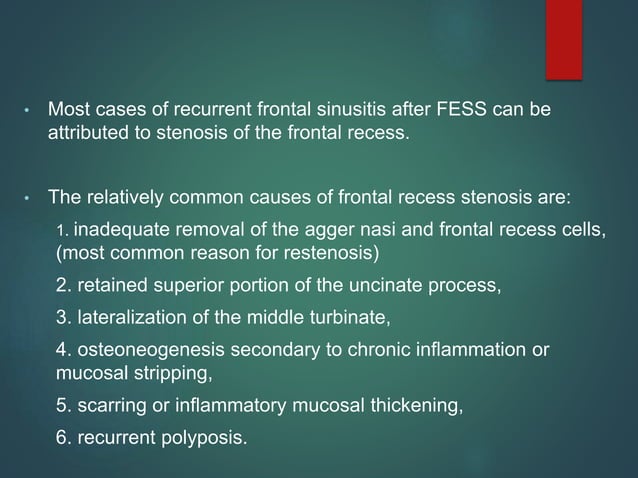 • Most cases of recurrent frontal sinusitis after FESS can be attributed to stenosis of the frontal recess.

• The relatively common causes of frontal recess stenosis are:

1. inadequate removal of the agger nasi and frontal recess cells, (most common reason for restenosis)

2. retained superior portion of the uncinate process,

3. lateralization of the middle turbinate,

4. osteoneogenesis secondary to chronic inflammation or mucosal stripping,

5. scarring or inflammatory mucosal thickening,

6. recurrent polyposis.